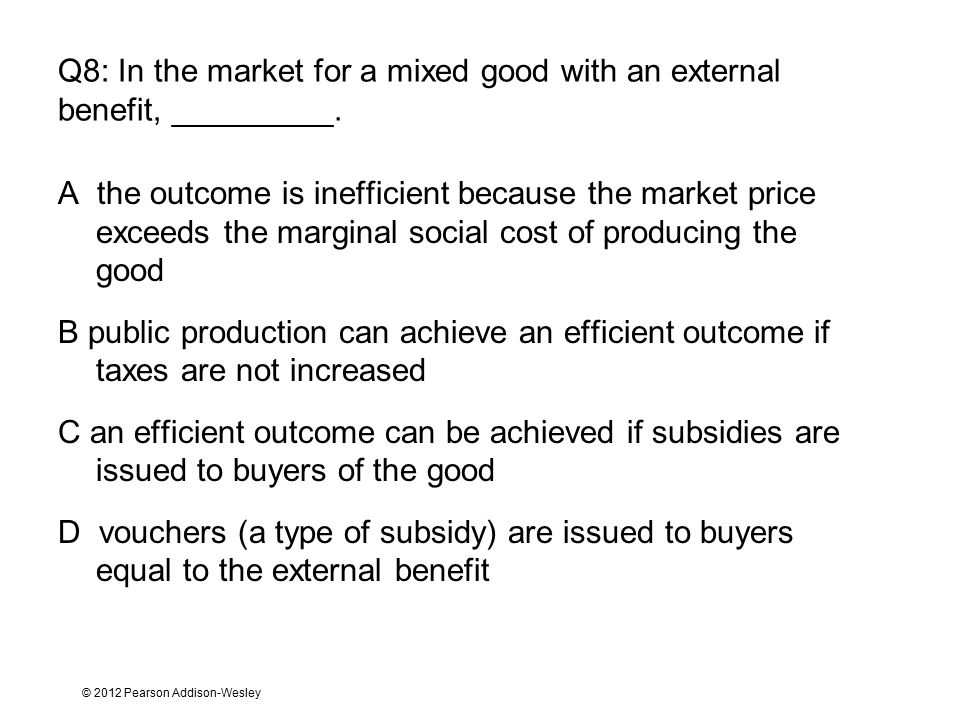 Q8: In the market for a mixed good with an external benefit, _________.

A the outcome is inefficient because the market price exceeds the marginal social cost of producing the good

B public production can achieve an efficient outcome if taxes are not increased

C an efficient outcome can be achieved if subsidies are issued to buyers of the good

D vouchers (a type of subsidy) are issued to buyers equal to the external benefit

© 2012 Pearson Addison-Wesley